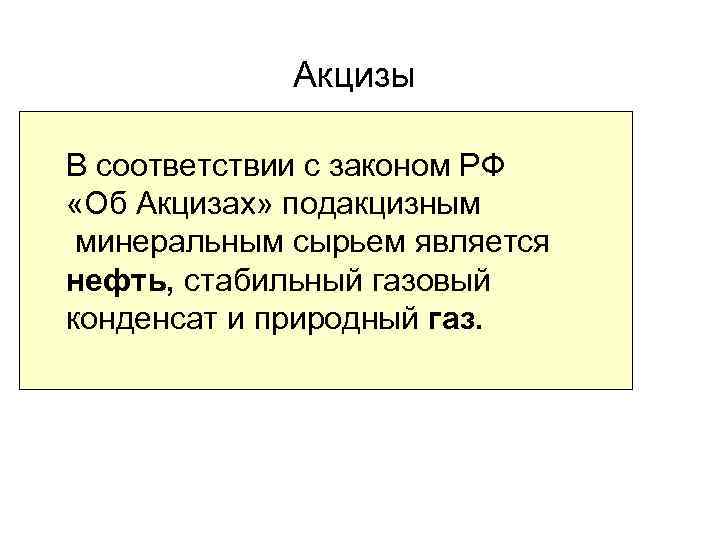 Акцизы

В соответствии с законом РФ «Об Акцизах» подакцизным минеральным сырьем является нефть, стабильный газовый конденсат и природный газ.